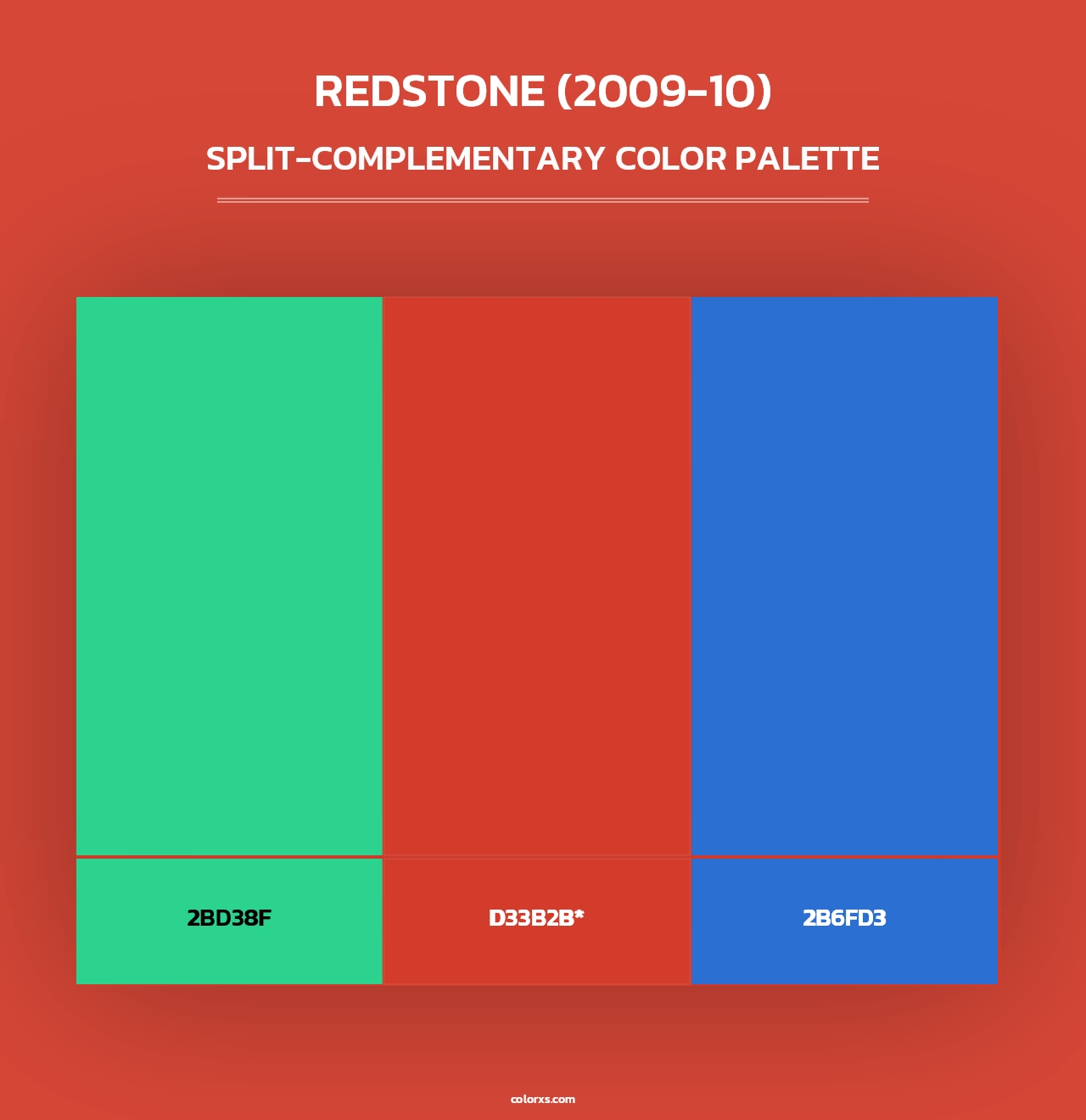 REDSTONE (2009-10)

SPLIT-COMPLEMENTARY COLOR PALETTE

2BD38F

D33B2B*

2B6FD3

colorxs.com